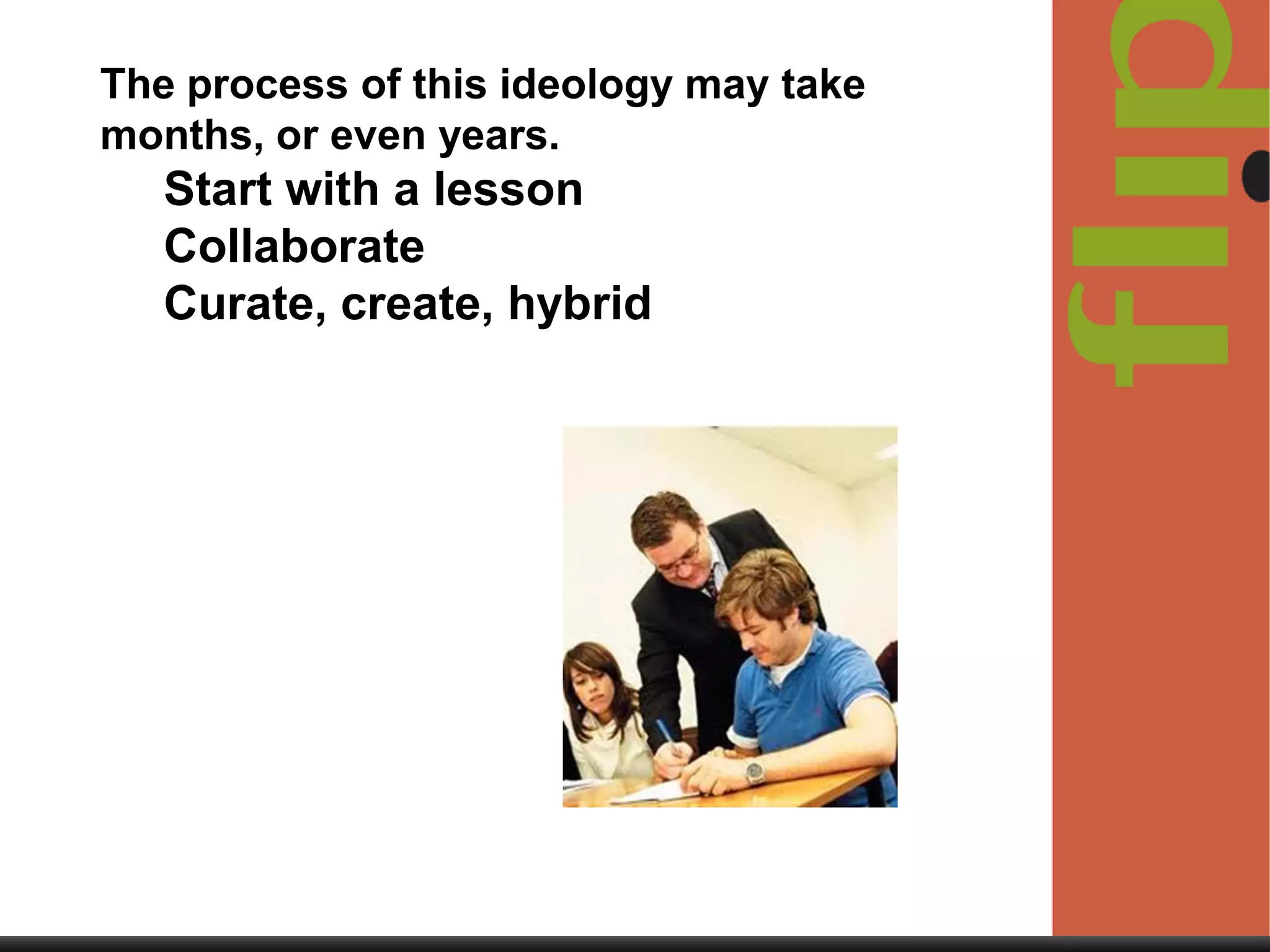 The process of this ideology may take months, or even years.

Start with a lesson

Collaborate

Curate, create, hybrid

flip